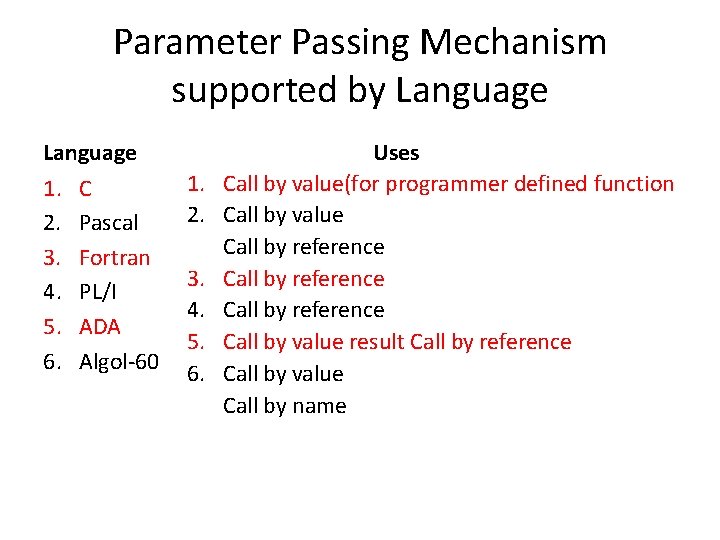 Parameter Passing Mechanism supported by Language

Language
1. C
2. Pascal
3. Fortran
4. PL/I
5. ADA
6. Algol-60

Uses
1. Call by value(for programmer defined function
2. Call by value
Call by reference
3. Call by reference
4. Call by reference
5. Call by value result Call by reference
6. Call by value
Call by name